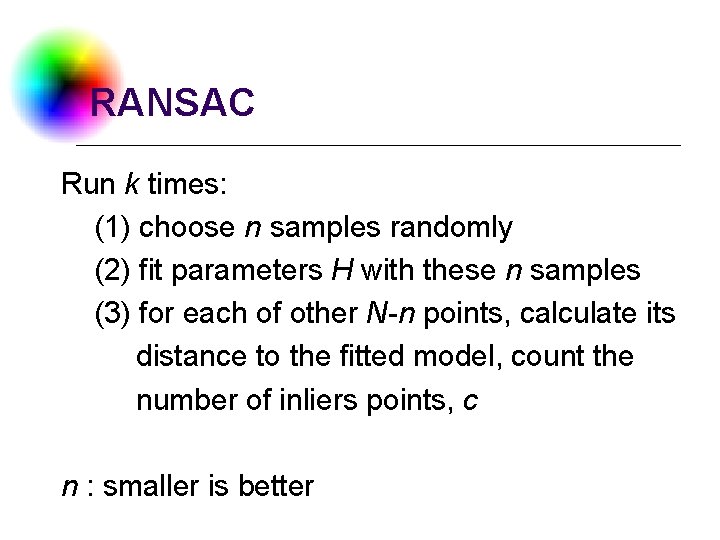 RANSAC

Run $k$ times:

(1) choose $n$ samples randomly

(2) fit parameters $H$ with these $n$ samples

(3) for each of other $N$-$n$ points, calculate its distance to the fitted model, count the number of inliers points, $c$

$n$ : smaller is better